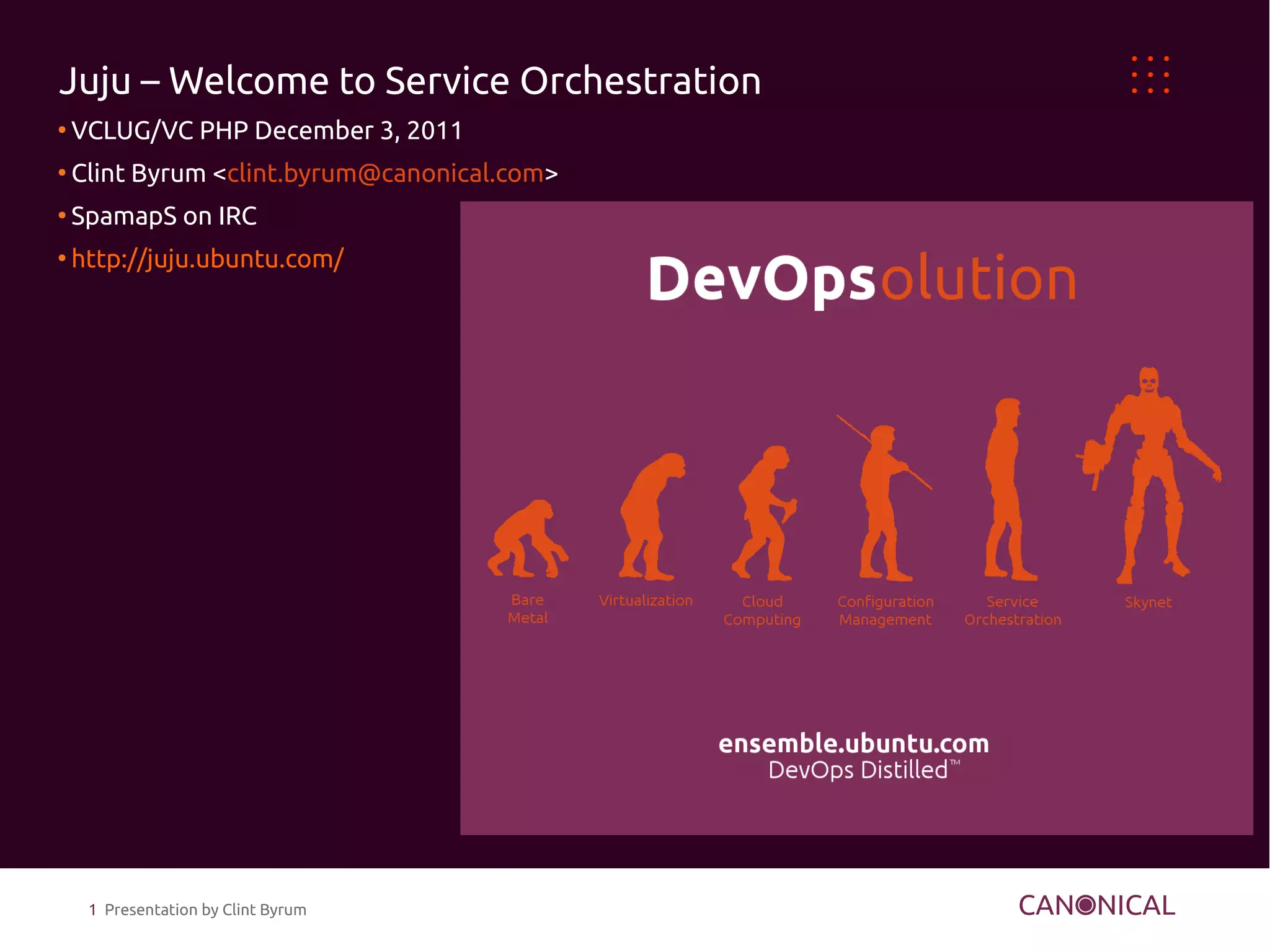 Juju – Welcome to Service Orchestration

• VCLUG/VC PHP December 3, 2011
• Clint Byrum <clint.byrum@canonical.com>
• SpamapS on IRC
• http://juju.ubuntu.com/

DevOpsolution

Bare Metal
Virtualization
Cloud Computing
Configuration Management
Service Orchestration
Skynet

ensemble.ubuntu.com
DevOps Distilled™

1 Presentation by Clint Byrum

CANONICAL